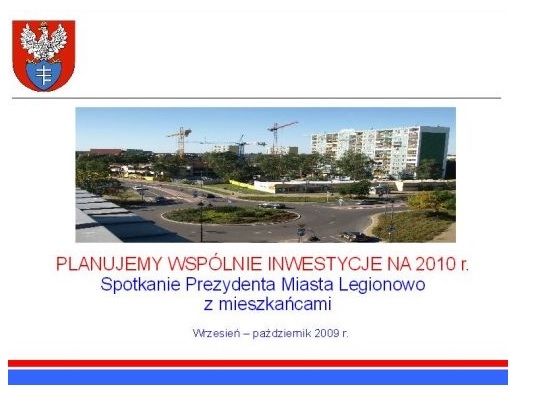 PLANUJEMY WSPÓLNIE INWESTYCJE NA 2010 r.
Spotkanie Prezydenta Miasta Legionowo z mieszkańcami

Wrzesień – październik 2009 r.